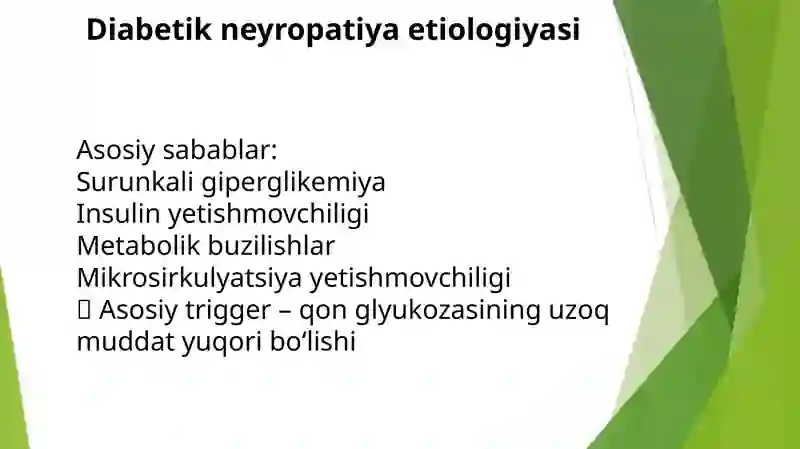 Diabetik neyropatiya etiologiyasi

Asosiy sabablar:
Surunkali giperglikemiya
Insulin yetishmovchiligi
Metabolik buzilishlar
Mikrosirkulyatsiya yetishmovchiligi
 Asosiy trigger – qon glyukozasining uzoq muddat yuqori bo‘lishi